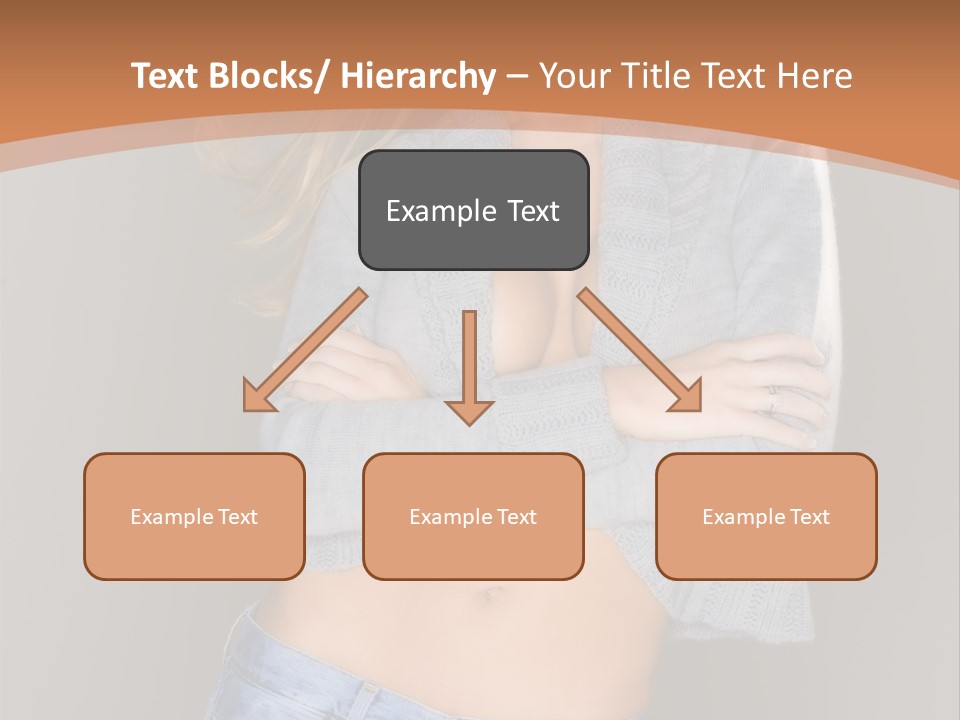 Text Blocks/ Hierarchy – Your Title Text Here

Example Text

Example Text

Example Text

Example Text